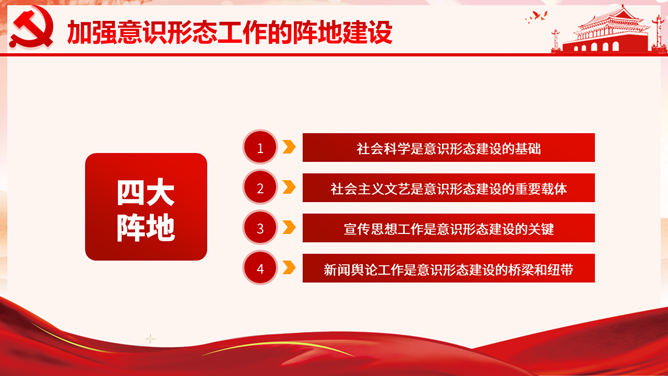 加强意识形态工作的阵地建设

四大阵地

1 社会科学是意识形态建设的基础

2 社会主义文艺是意识形态建设的重要载体

3 宣传思想工作是意识形态建设的关键

4 新闻舆论工作是意识形态建设的桥梁和纽带